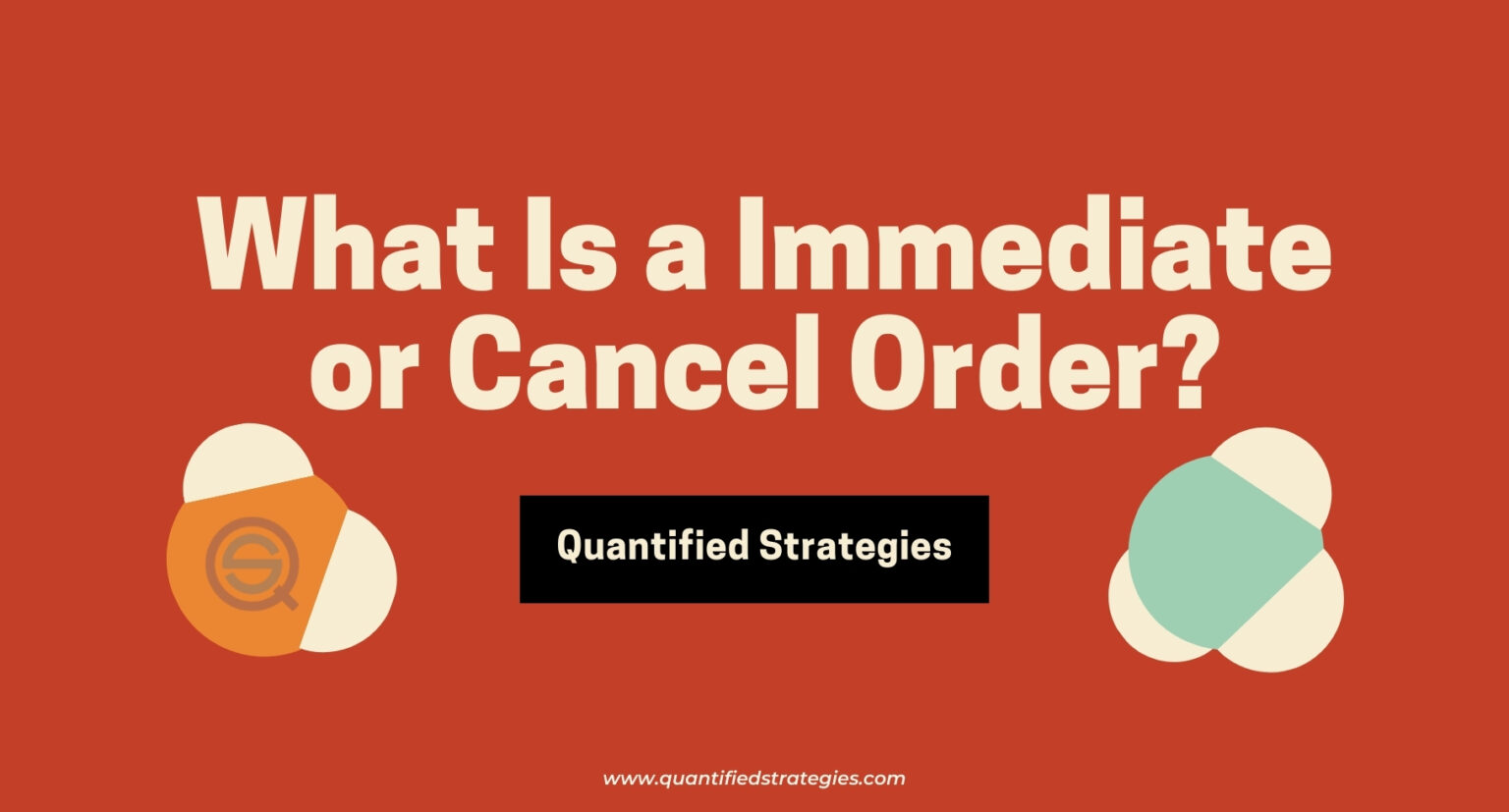 What Is a Immediate or Cancel Order?

Quantified Strategies

www.quantifiedstrategies.com